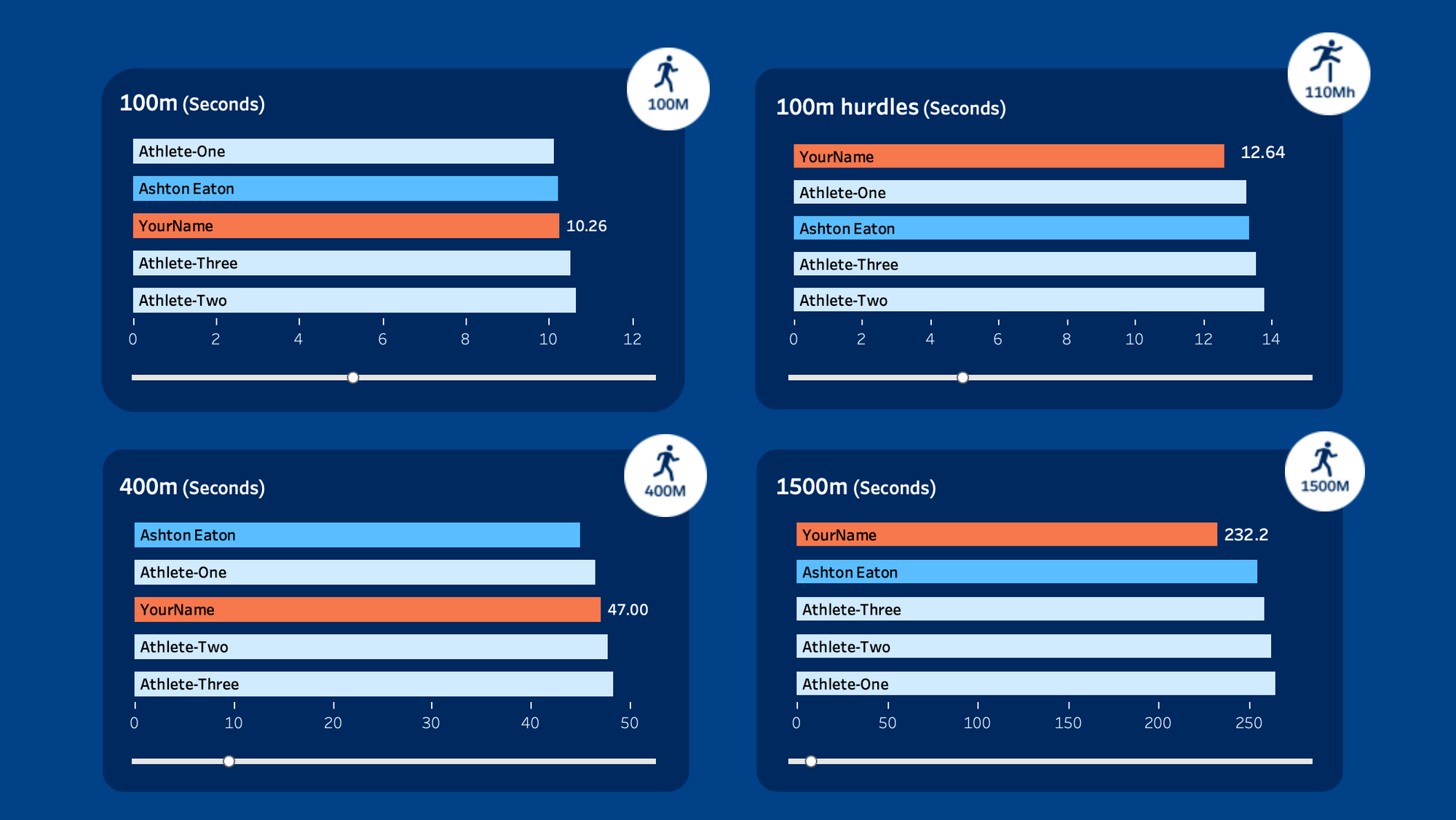 100m (Seconds)

100M

Athlete-One
Ashton Eaton
YourName 10.26
Athlete-Three
Athlete-Two

0 2 4 6 8 10 12

100m hurdles (Seconds)

110Mh

YourName 12.64
Athlete-One
Ashton Eaton
Athlete-Three
Athlete-Two

0 2 4 6 8 10 12 14

400m (Seconds)

400M

Ashton Eaton
Athlete-One
YourName 47.00
Athlete-Two
Athlete-Three

0 10 20 30 40 50

1500m (Seconds)

1500M

YourName 232.2
Ashton Eaton
Athlete-Three
Athlete-Two
Athlete-One

0 50 100 150 200 250